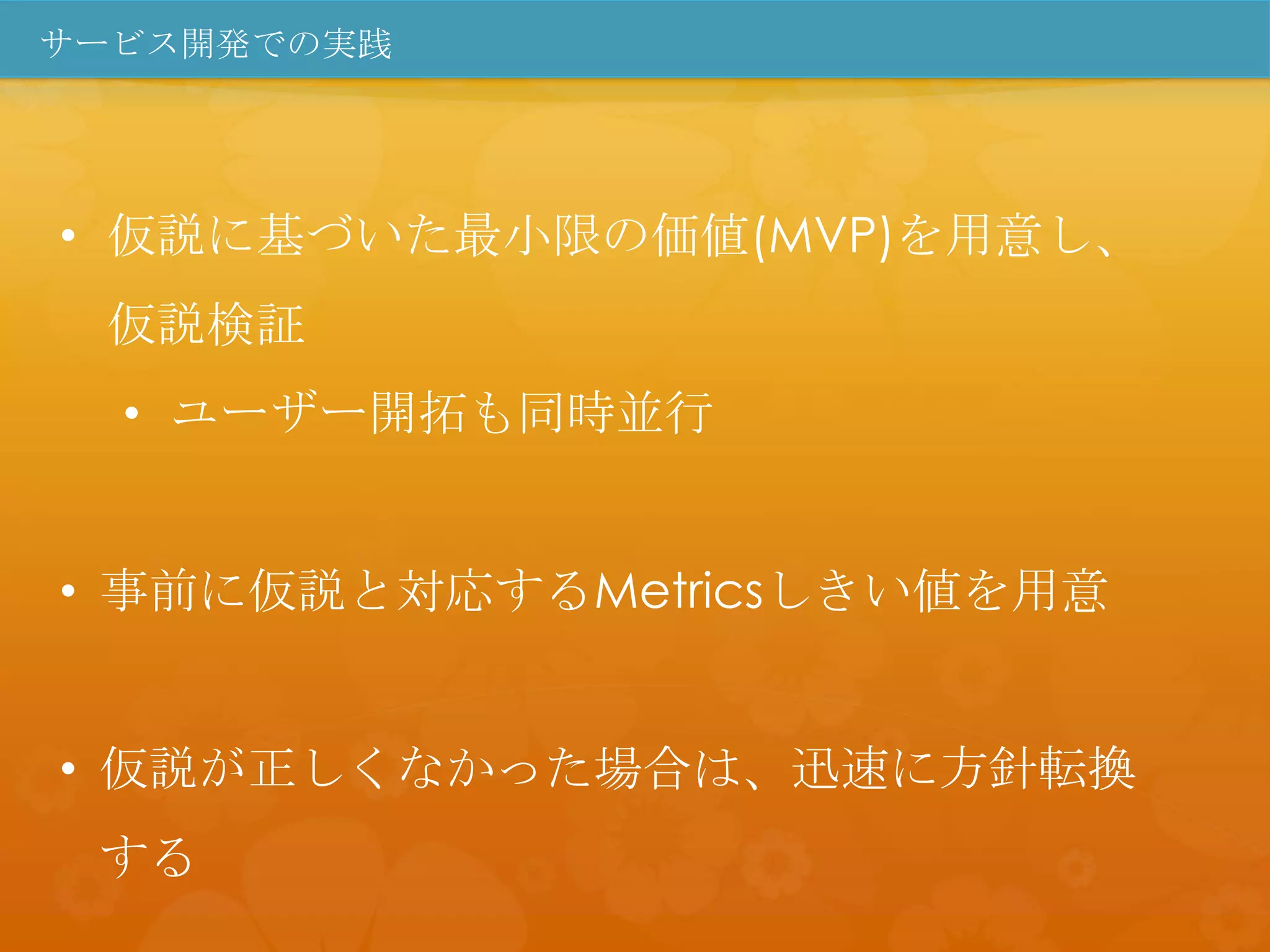 サービス開発での実践

• 仮説に基づいた最小限の価値(MVP)を用意し、仮説検証

• ユーザー開拓も同時並行

• 事前に仮説と対応するMetricsしきい値を用意

• 仮説が正しくなかった場合は、迅速に方針転換する